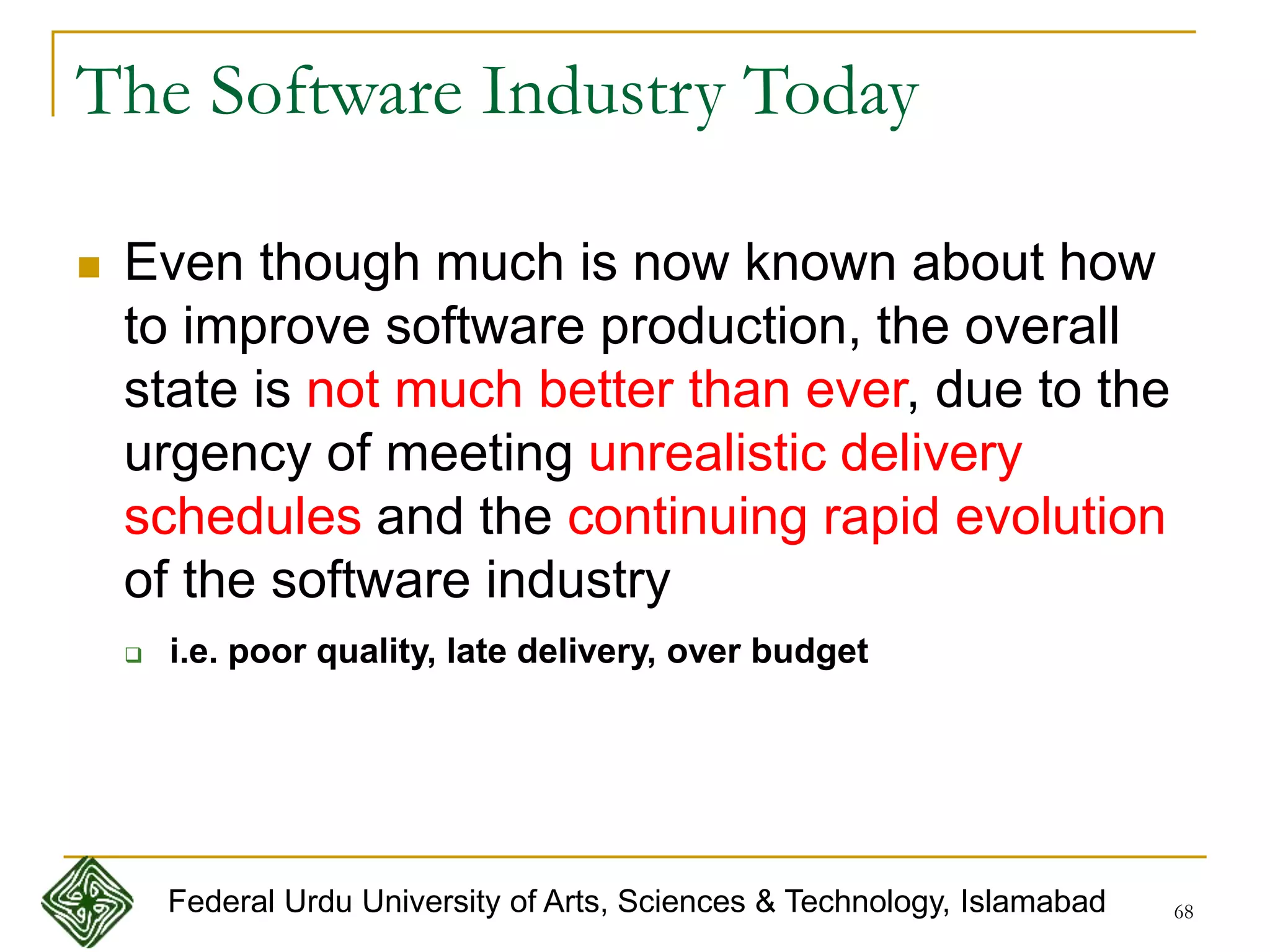 The Software Industry Today

Even though much is now known about how to improve software production, the overall state is not much better than ever, due to the urgency of meeting unrealistic delivery schedules and the continuing rapid evolution of the software industry

i.e. poor quality, late delivery, over budget

Federal Urdu University of Arts, Sciences & Technology, Islamabad

68